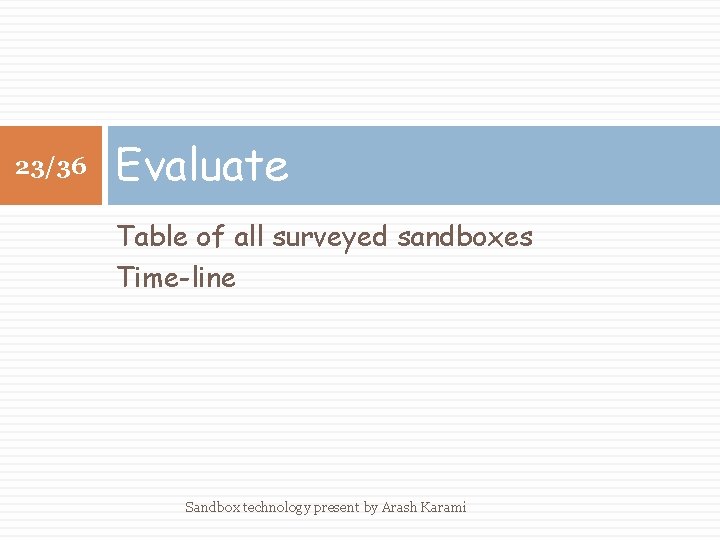 23/36

Evaluate

Table of all surveyed sandboxes
Time-line

Sandbox technology present by Arash Karami